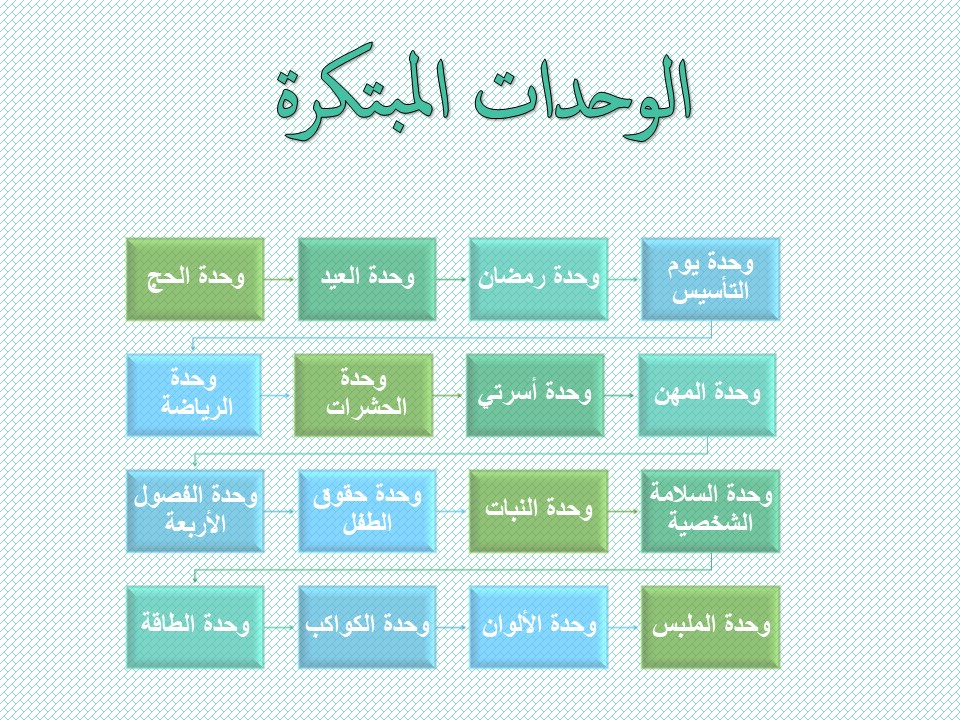 الوحدات المبتكرة

وحدة يوم التأسيس
وحدة رمضان
وحدة العيد
وحدة الحج

وحدة المهن
وحدة أسرتي
وحدة الحشرات
وحدة الرياضة

وحدة السلامة الشخصية
وحدة النبات
وحدة حقوق الطفل
وحدة الفصول الأربعة

وحدة الملبس
وحدة الألوان
وحدة الكواكب
وحدة الطاقة